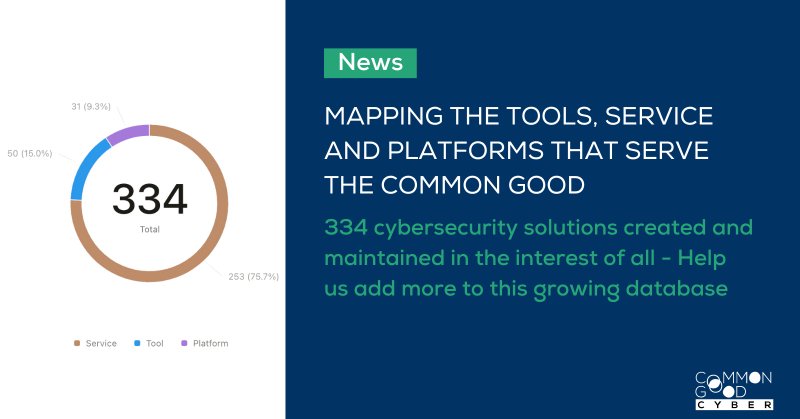 31 (9.3%)

50 (15.0%)

334

Total

253 (75.7%)

Service Tool Platform

News

MAPPING THE TOOLS, SERVICE AND PLATFORMS THAT SERVE THE COMMON GOOD

334 cybersecurity solutions created and maintained in the interest of all - Help us add more to this growing database

COMMON GOOD CYBER